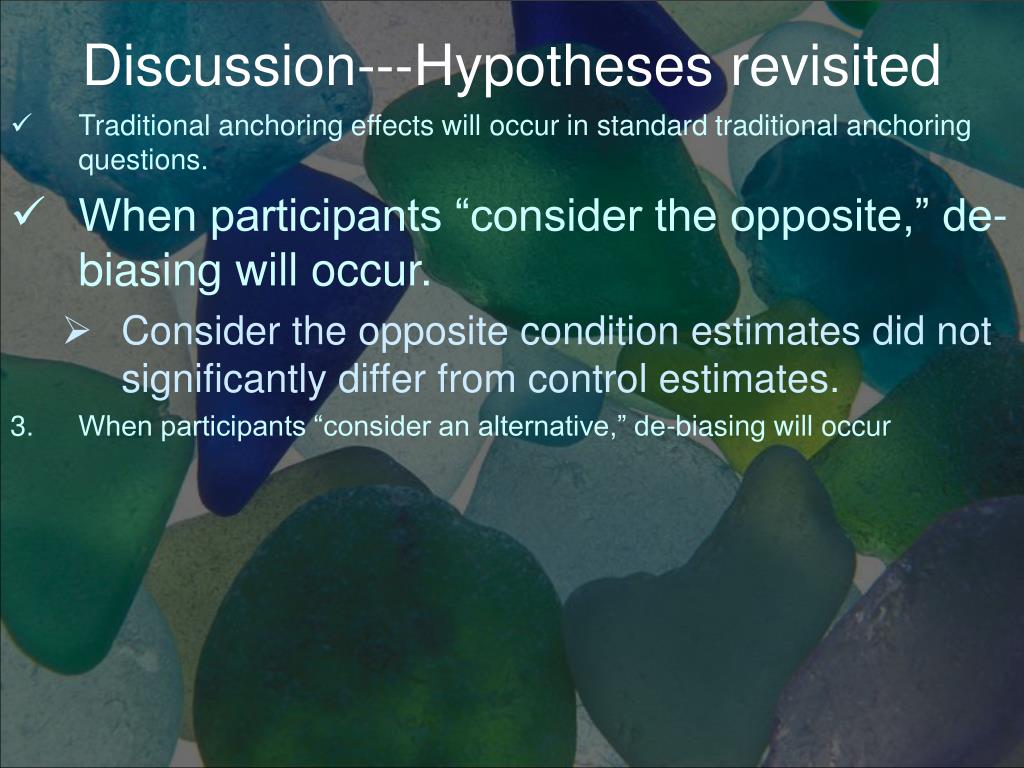 Discussion---Hypotheses revisited

✓ Traditional anchoring effects will occur in standard traditional anchoring questions.

✓ When participants “consider the opposite,” de-biasing will occur.

➢ Consider the opposite condition estimates did not significantly differ from control estimates.

3. When participants “consider an alternative,” de-biasing will occur